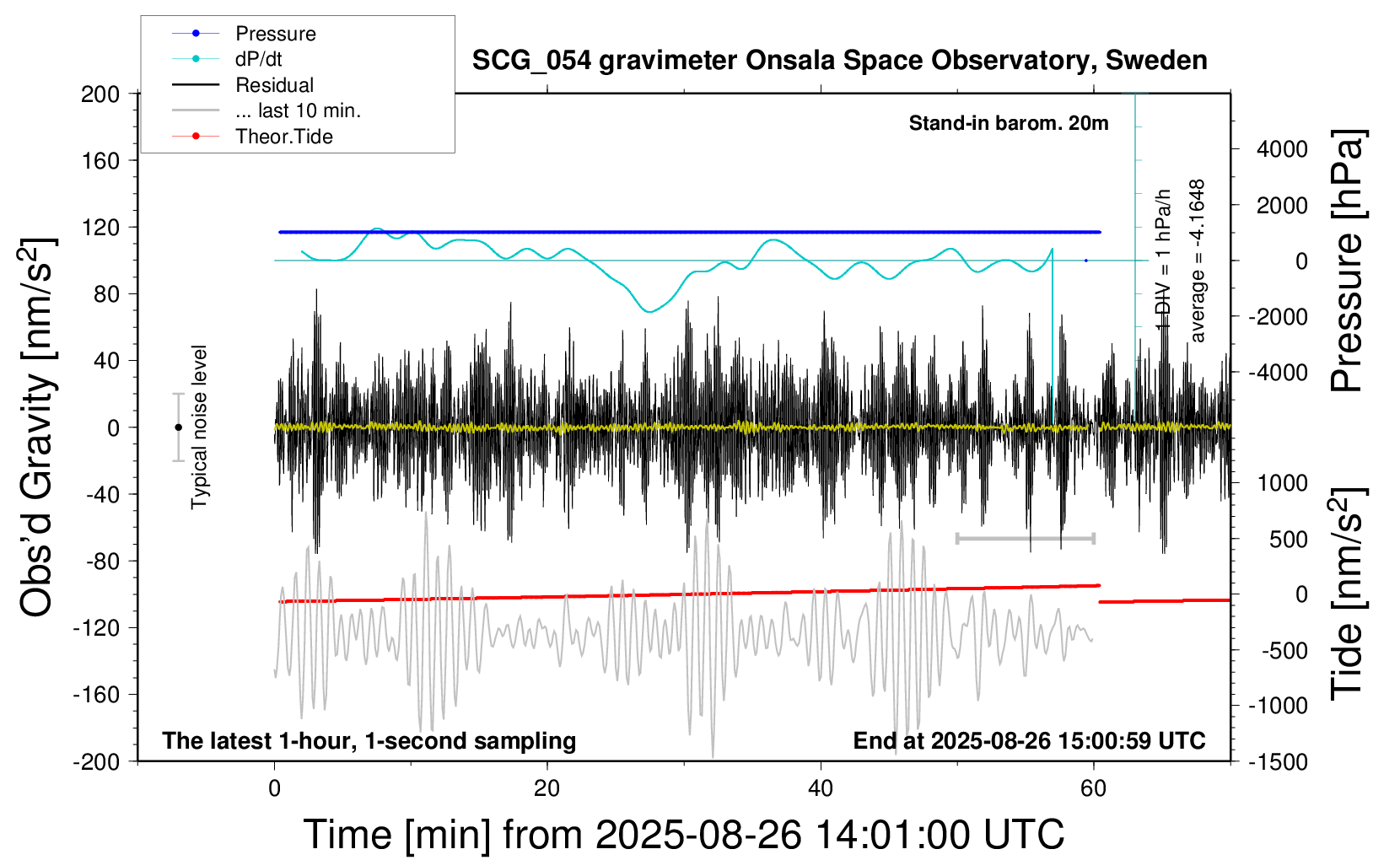 Pressure
dP/dt
Residual
... last 10 min.
Theor.Tide

SCG_054 gravimeter Onsala Space Observatory, Sweden

Stand-in barom. 20m

1 DIV = 1 hPa/h
average = -4.1648

Typical noise level

Obs'd Gravity [nm/s$^2$]

200
160
120
80
40
0
-40
-80
-120
-160
-200

Pressure [hPa]

4000
2000
0
-2000
-4000

Tide [nm/s$^2$]

1000
500
0
-500
-1000
-1500

The latest 1-hour, 1-second sampling

End at 2025-08-26 15:00:59 UTC

0
20
40
60

Time [min] from 2025-08-26 14:01:00 UTC